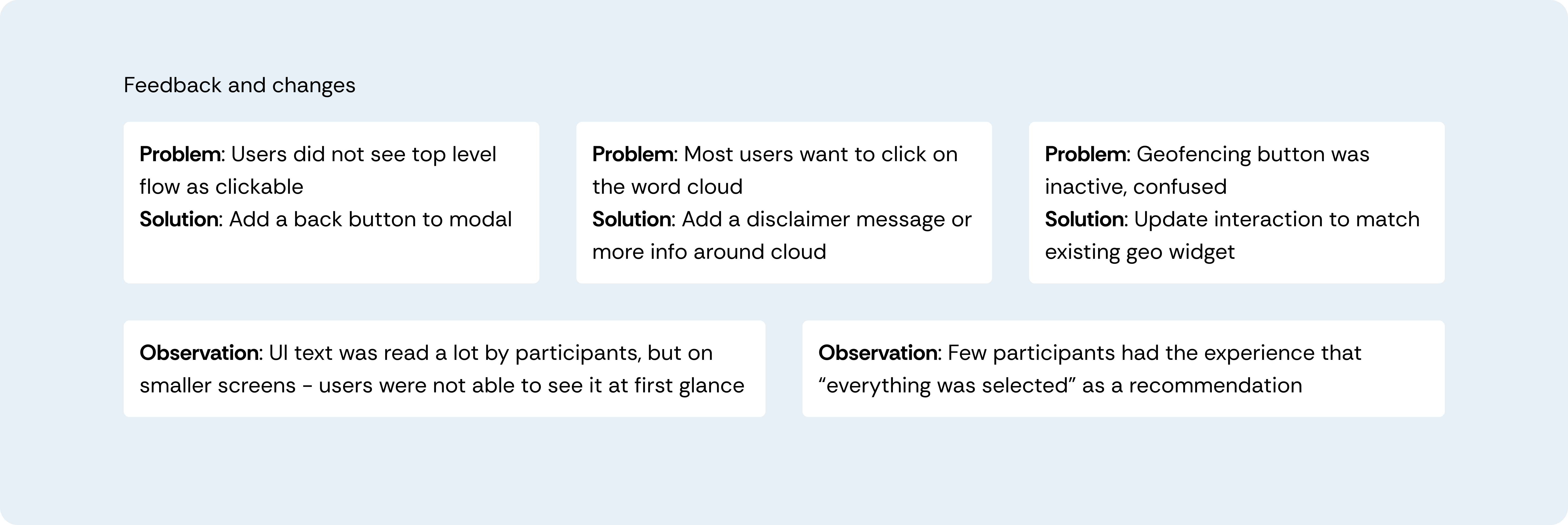 Feedback and changes

Problem: Users did not see top level flow as clickable
Solution: Add a back button to modal

Problem: Most users want to click on the word cloud
Solution: Add a disclaimer message or more info around cloud

Problem: Geofencing button was inactive, confused
Solution: Update interaction to match existing geo widget

Observation: UI text was read a lot by participants, but on smaller screens - users were not able to see it at first glance

Observation: Few participants had the experience that “everything was selected” as a recommendation